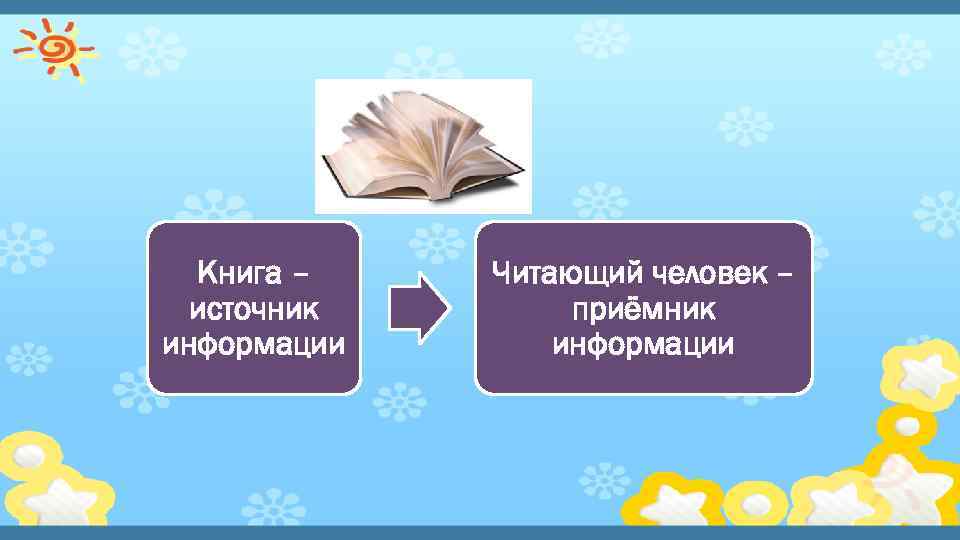 Книга – источник информации

Читающий человек – приёмник информации